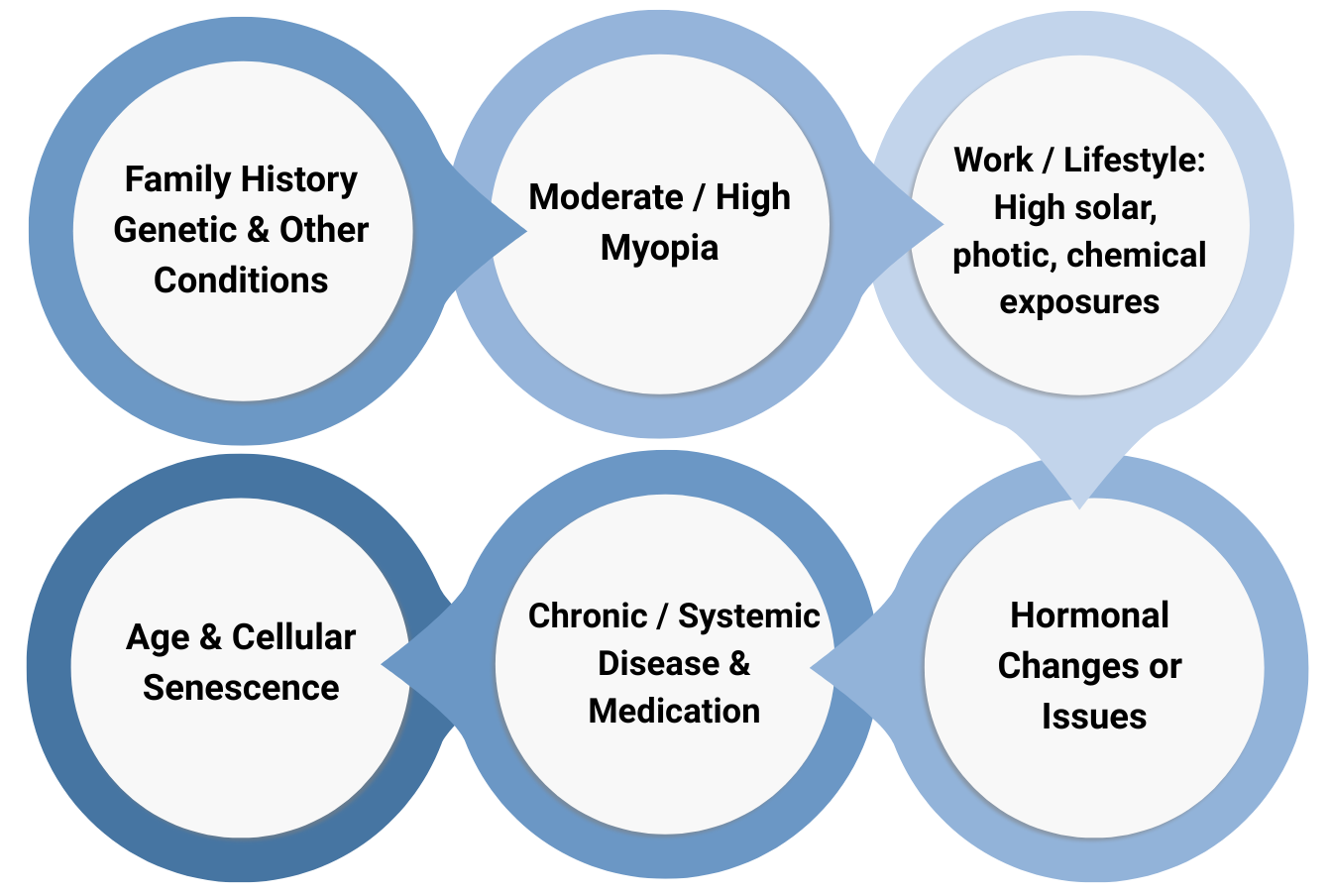 Family History Genetic & Other Conditions

Moderate / High Myopia

Work / Lifestyle: High solar, photic, chemical exposures

Hormonal Changes or Issues

Chronic / Systemic Disease & Medication

Age & Cellular Senescence